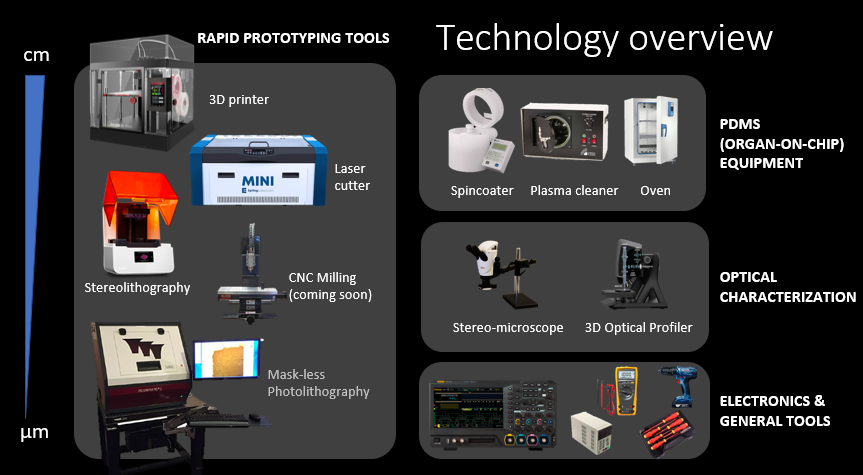 Technology overview

cm

µm

RAPID PROTOTYPING TOOLS

3D printer

MINI

Laser cutter

Stereolithography

CNC Milling (coming soon)

Mask-less Photolithography

Spincoater

Plasma cleaner

Oven

PDMS (ORGAN-ON-CHIP) EQUIPMENT

Stereo-microscope

3D Optical Profiler

OPTICAL CHARACTERIZATION

ELECTRONICS & GENERAL TOOLS